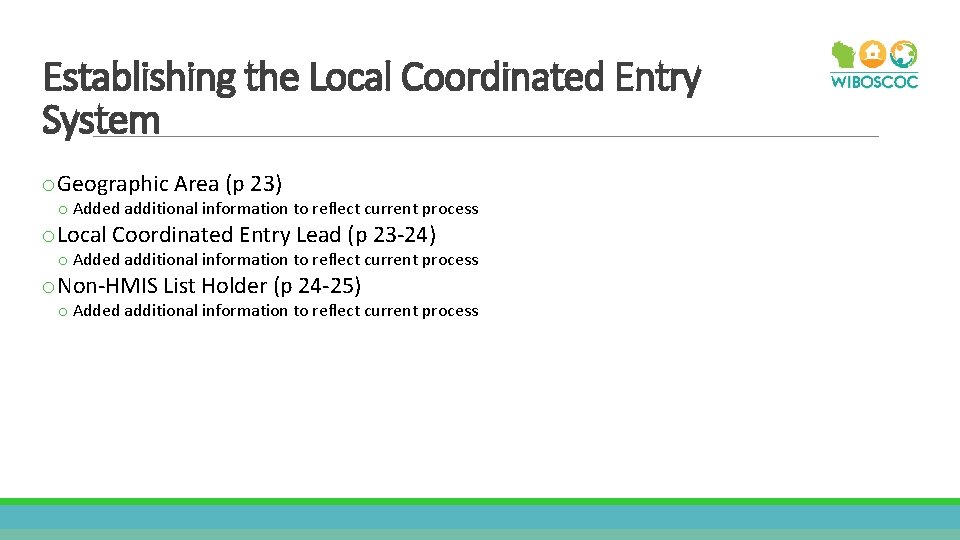 Establishing the Local Coordinated Entry System

WIBOSCOC

o Geographic Area (p 23)
o Added additional information to reflect current process
o Local Coordinated Entry Lead (p 23-24)
o Added additional information to reflect current process
o Non-HMIS List Holder (p 24-25)
o Added additional information to reflect current process